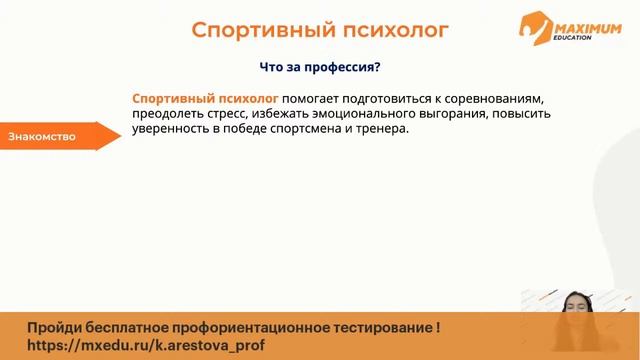 Спортивный психолог

MAXIMUM EDUCATION

Что за профессия?

Знакомство

Спортивный психолог помогает подготовиться к соревнованиям, преодолеть стресс, избежать эмоционального выгорания, повысить уверенность в победе спортсмена и тренера.

Пройди бесплатное профориентационное тестирование !
https://mxedu.ru/k.arestova_prof